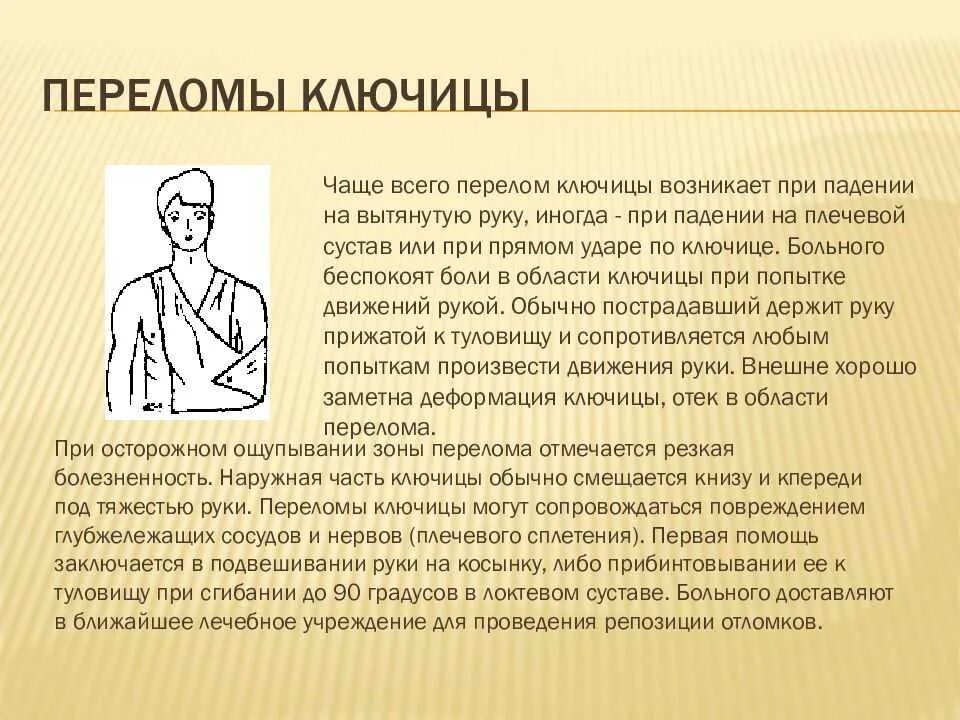 ПЕРЕЛОМЫ КЛЮЧИЦЫ

Чаще всего перелом ключицы возникает при падении на вытянутую руку, иногда - при падении на плечевой сустав или при прямом ударе по ключице. Больного беспокоят боли в области ключицы при попытке движений рукой. Обычно пострадавший держит руку прижатой к туловищу и сопротивляется любым попыткам произвести движения руки. Внешне хорошо заметна деформация ключицы, отек в области перелома.

При осторожном ощупывании зоны перелома отмечается резкая болезненность. Наружная часть ключицы обычно смещается книзу и кпереди под тяжестью руки. Переломы ключицы могут сопровождаться повреждением глубжележащих сосудов и нервов (плечевого сплетения). Первая помощь заключается в подвешивании руки на косынку, либо прибинтовывании ее к туловищу при сгибании до 90 градусов в локтевом суставе. Больного доставляют в ближайшее лечебное учреждение для проведения репозиции отломков.